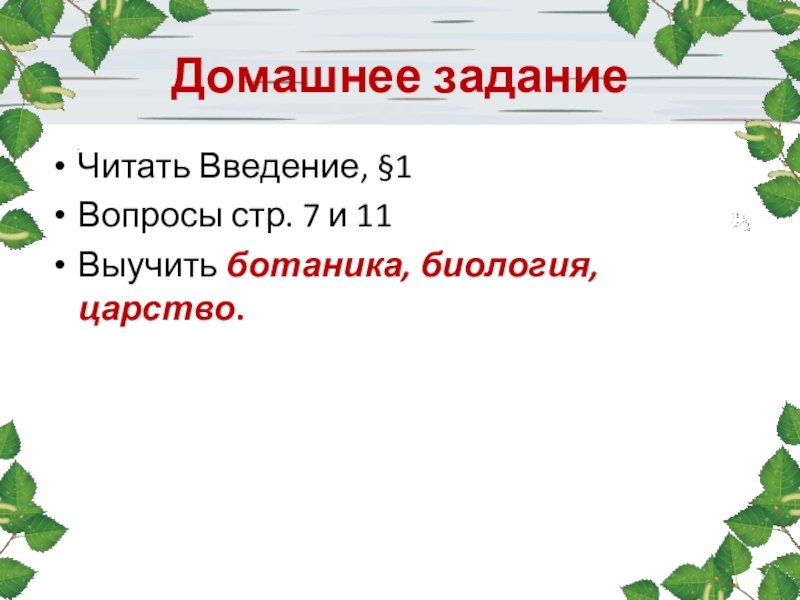 Домашнее задание

• Читать Введение, §1
• Вопросы стр. 7 и 11
• Выучить ботаника, биология, царство.